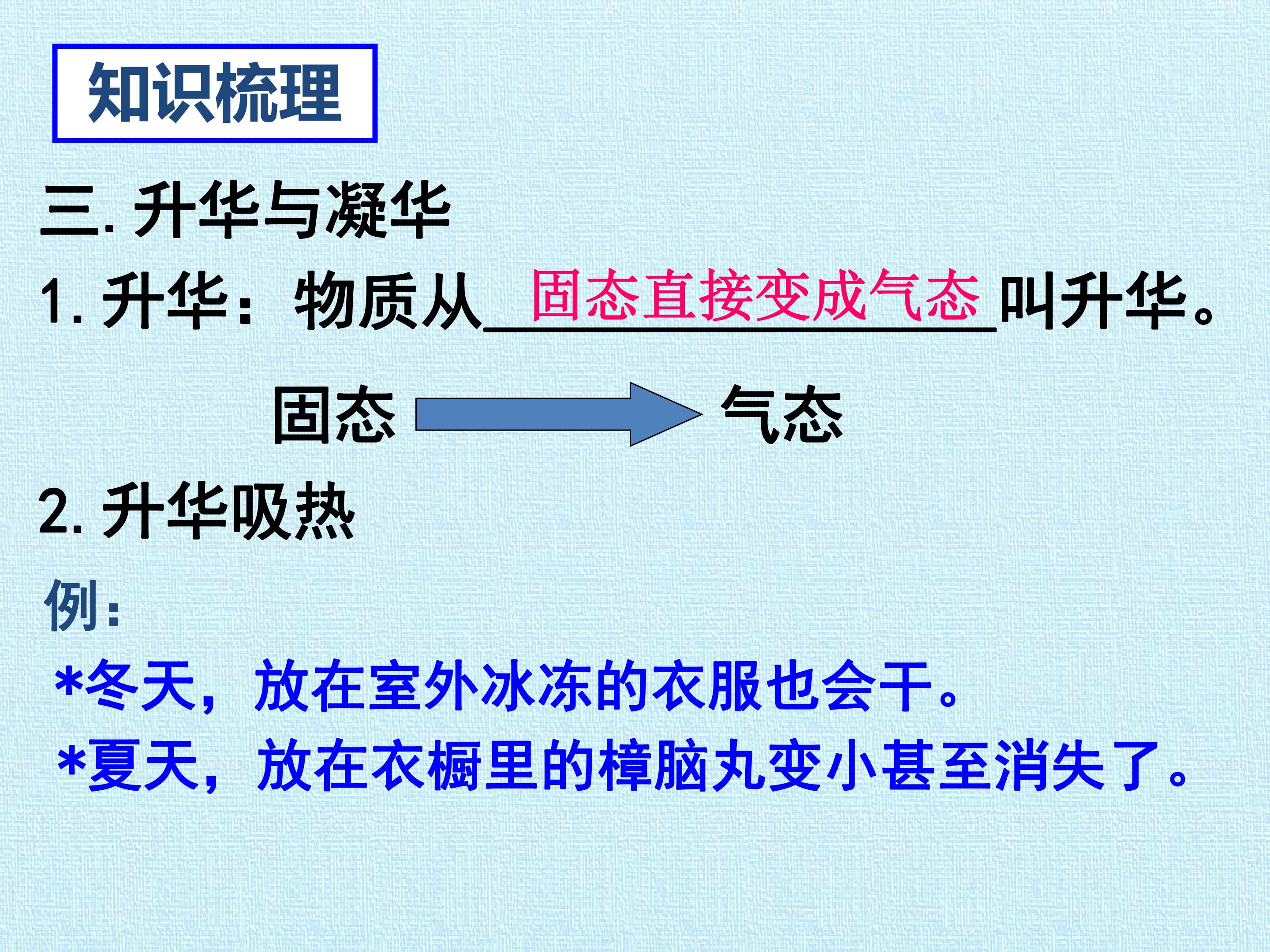 知识梳理

三.升华与凝华

1.升华：物质从固态直接变成气态叫升华。

固态 气态

2.升华吸热

例：

*冬天，放在室外冰冻的衣服也会干。

*夏天，放在衣橱里的樟脑丸变小甚至消失了。